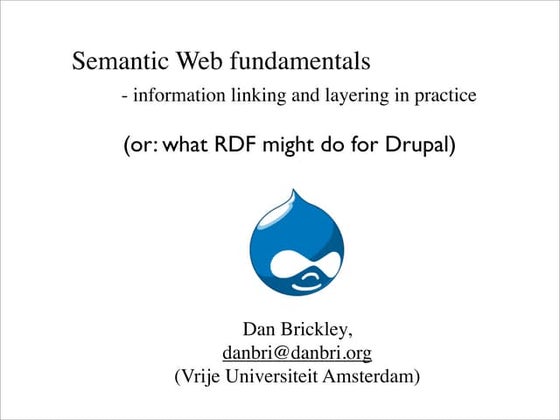 Semantic Web fundamentals
- information linking and layering in practice

(or: what RDF might do for Drupal)

Dan Brickley,
danbri@danbri.org
(Vrije Universiteit Amsterdam)